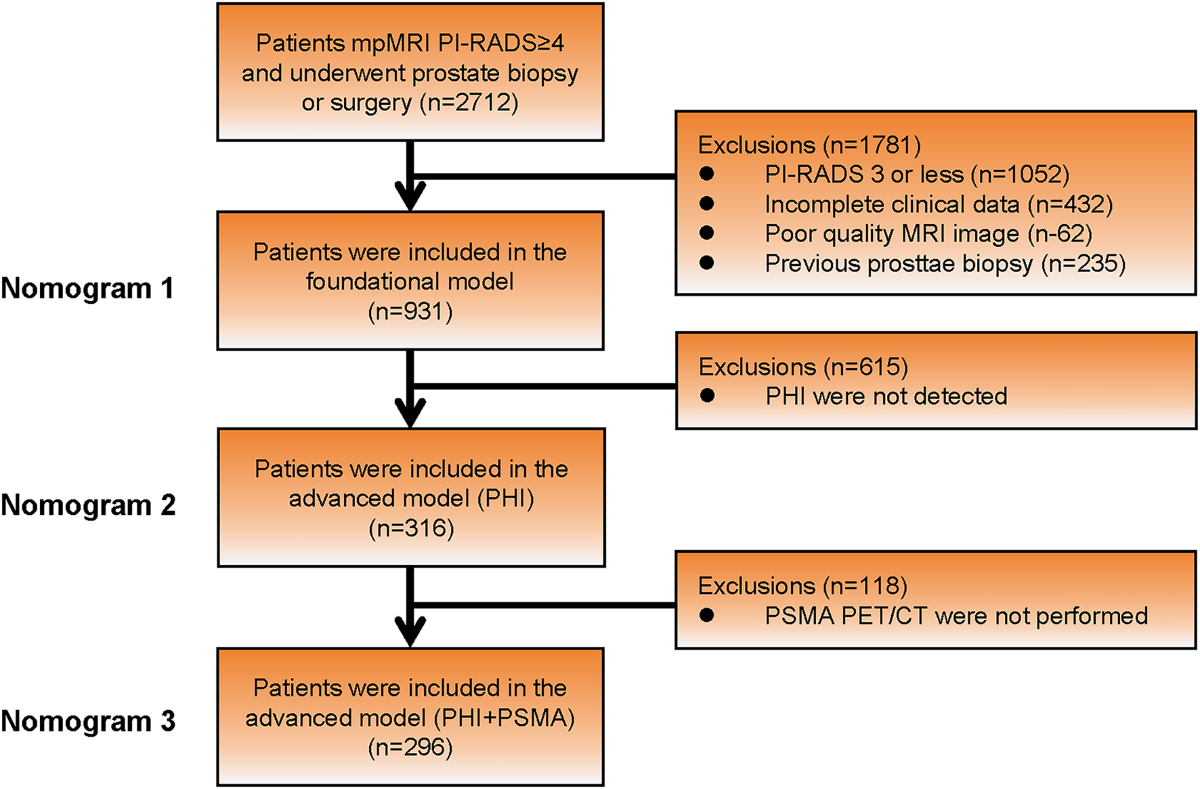 Patients mpMRI PI-RADS≥4 and underwent prostate biopsy or surgery (n=2712)

Exclusions (n=1781)
● PI-RADS 3 or less (n=1052)
● Incomplete clinical data (n=432)
● Poor quality MRI image (n-62)
● Previous prosttae biopsy (n=235)

Nomogram 1

Patients were included in the foundational model (n=931)

Exclusions (n=615)
● PHI were not detected

Nomogram 2

Patients were included in the advanced model (PHI) (n=316)

Exclusions (n=118)
● PSMA PET/CT were not performed

Nomogram 3

Patients were included in the advanced model (PHI+PSMA) (n=296)